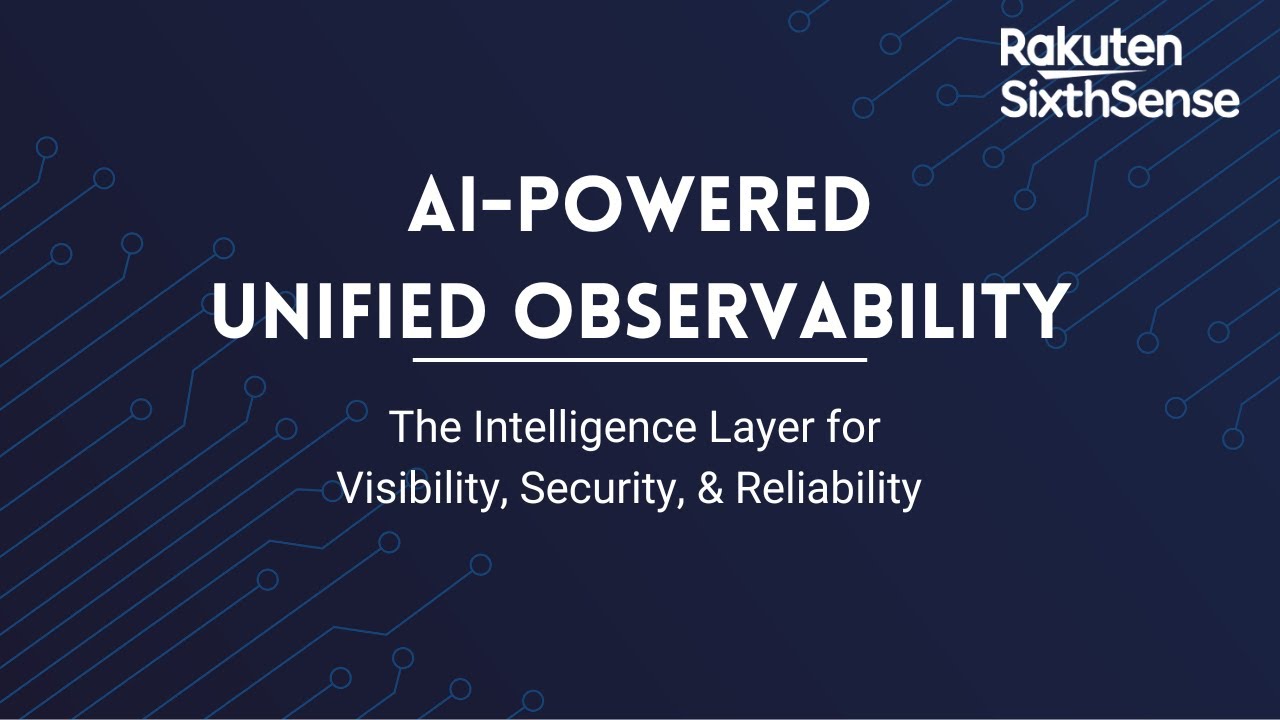 Rakuten
SixthSense

AI-POWERED
UNIFIED OBSERVABILITY

The Intelligence Layer for
Visibility, Security, & Reliability